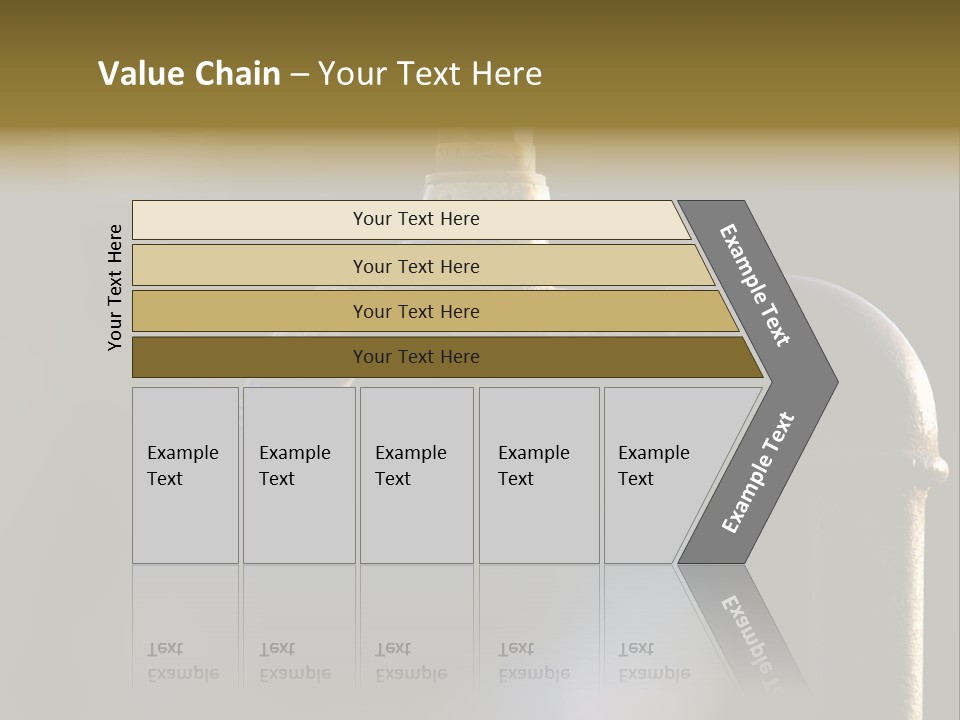 Value Chain – Your Text Here

Your Text Here

Your Text Here

Your Text Here

Your Text Here

Your Text Here

Example Text

Example Text

Example Text

Example Text

Example Text

Example Text

Example Text